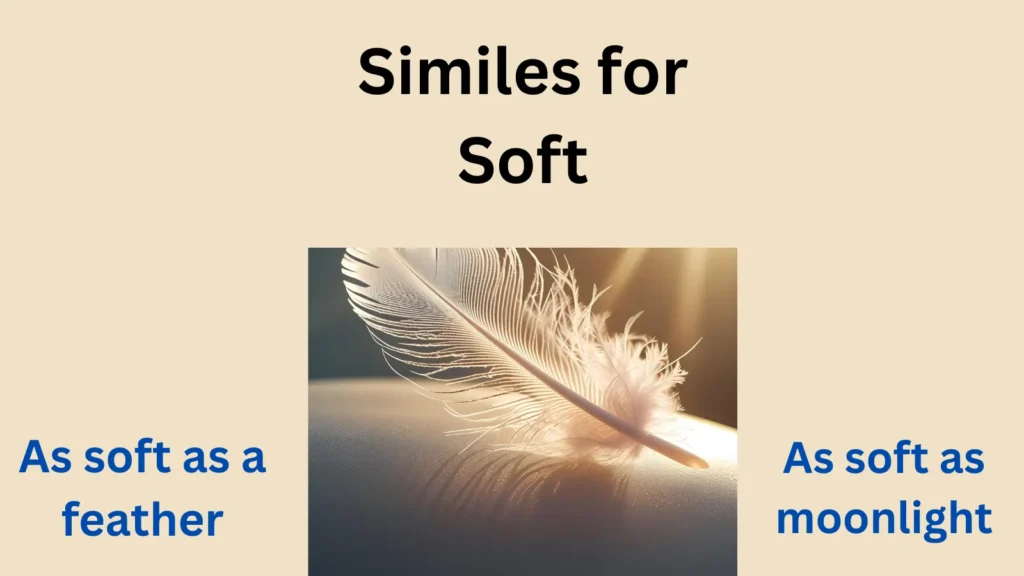 Similes for Soft

As soft as a feather

As soft as moonlight